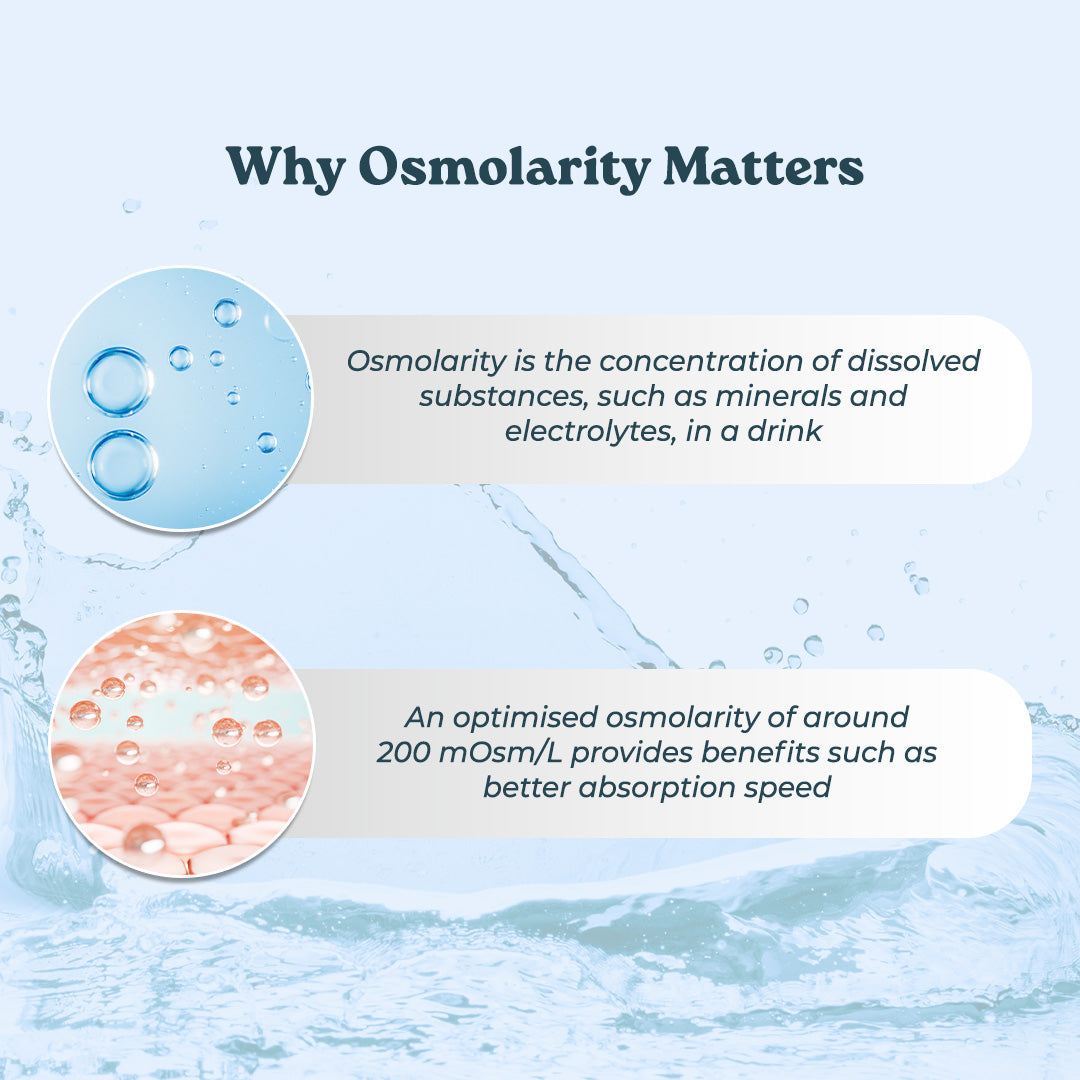 Why Osmolarity Matters

Osmolarity is the concentration of dissolved substances, such as minerals and electrolytes, in a drink

An optimised osmolarity of around 200 mOsm/L provides benefits such as better absorption speed